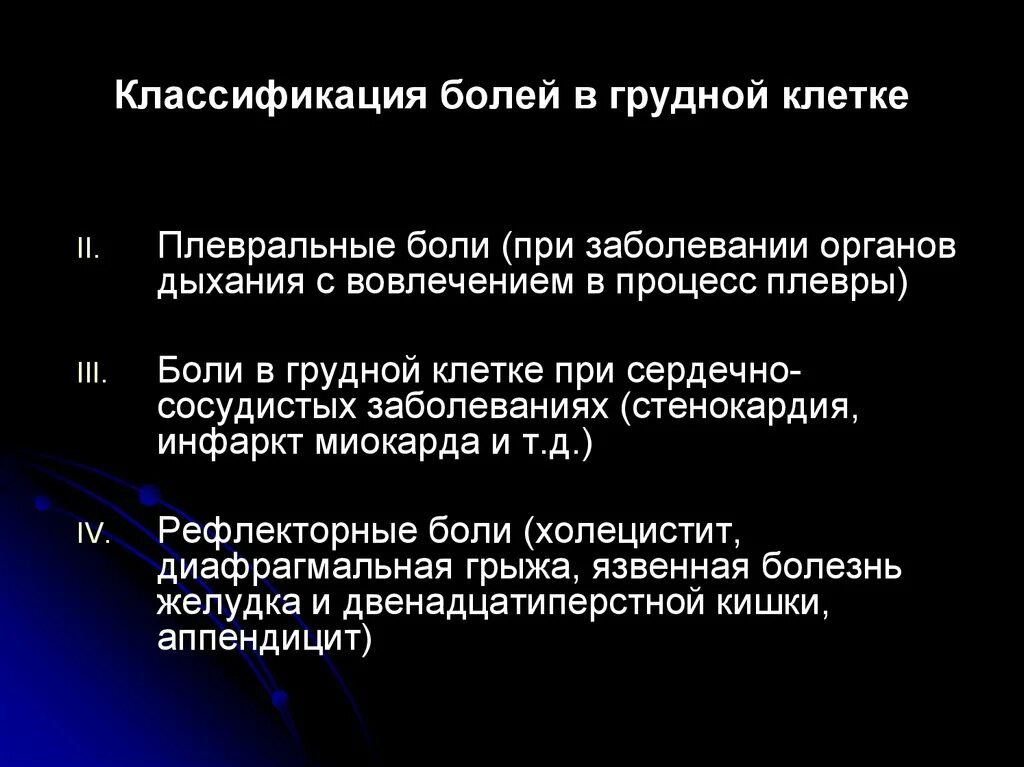 Классификация болей в грудной клетке

II. Плевральные боли (при заболевании органов дыхания с вовлечением в процесс плевры)

III. Боли в грудной клетке при сердечно-сосудистых заболеваниях (стенокардия, инфаркт миокарда и т.д.)

IV. Рефлекторные боли (холецистит, диафрагмальная грыжа, язвенная болезнь желудка и двенадцатиперстной кишки, аппендицит)